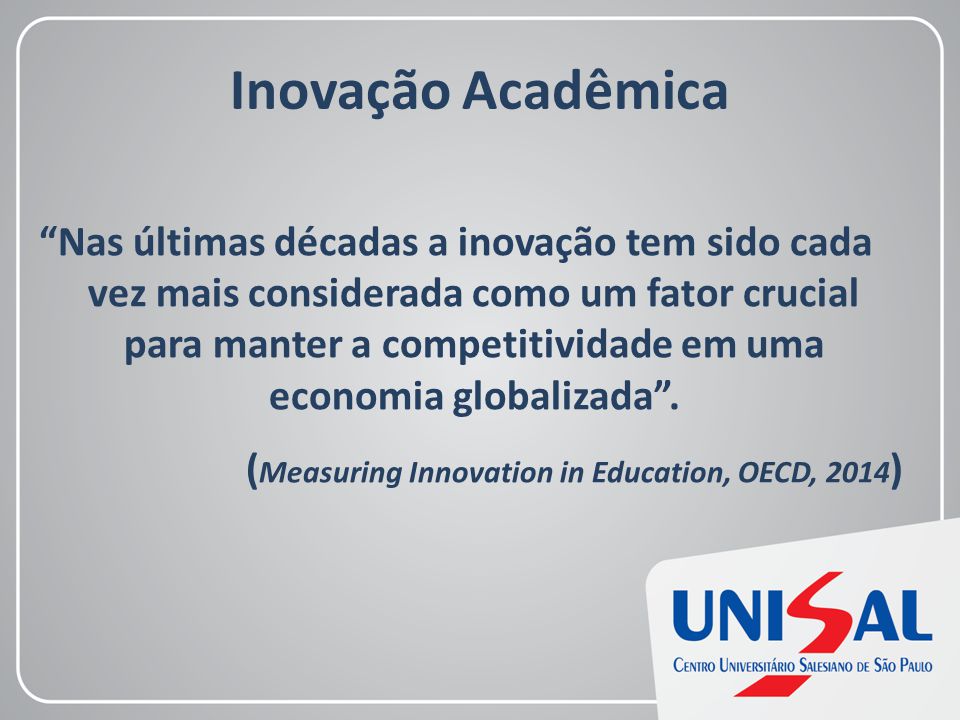 Inovação Acadêmica

“Nas últimas décadas a inovação tem sido cada vez mais considerada como um fator crucial para manter a competitividade em uma economia globalizada”.

(Measuring Innovation in Education, OECD, 2014)

UNISAL
Centro Universitário Salesiano de São Paulo